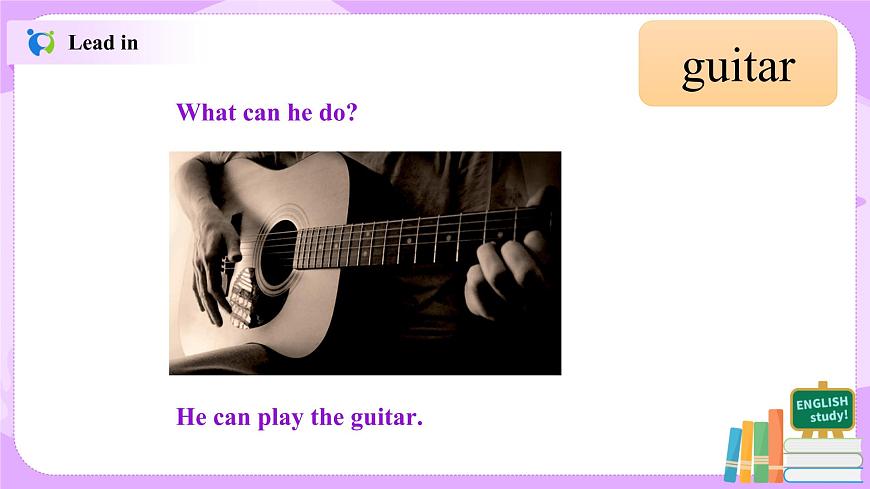 Lead in

guitar

What can he do?

He can play the guitar.

ENGLISH study!